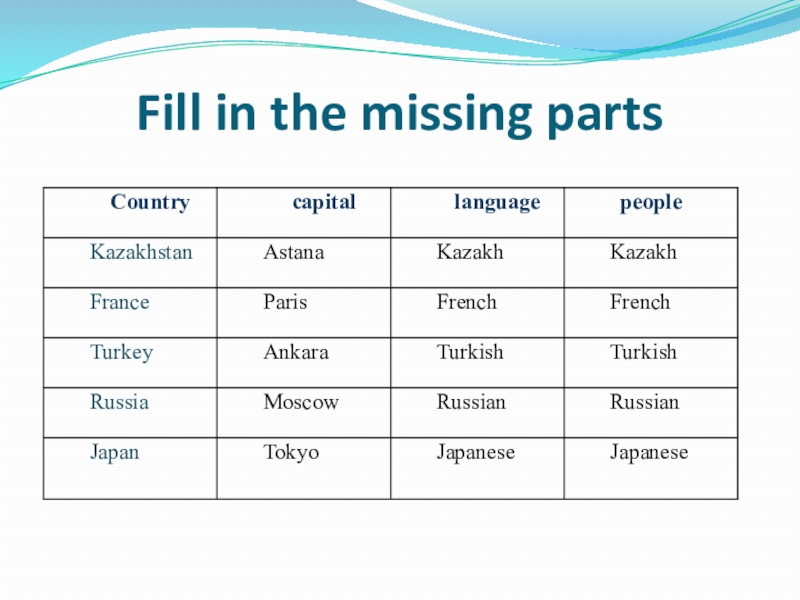 Fill in the missing parts

| Country | capital | language | people |
|---|---|---|---|
| Kazakhstan | Astana | Kazakh | Kazakh |
| France | Paris | French | French |
| Turkey | Ankara | Turkish | Turkish |
| Russia | Moscow | Russian | Russian |
| Japan | Tokyo | Japanese | Japanese |